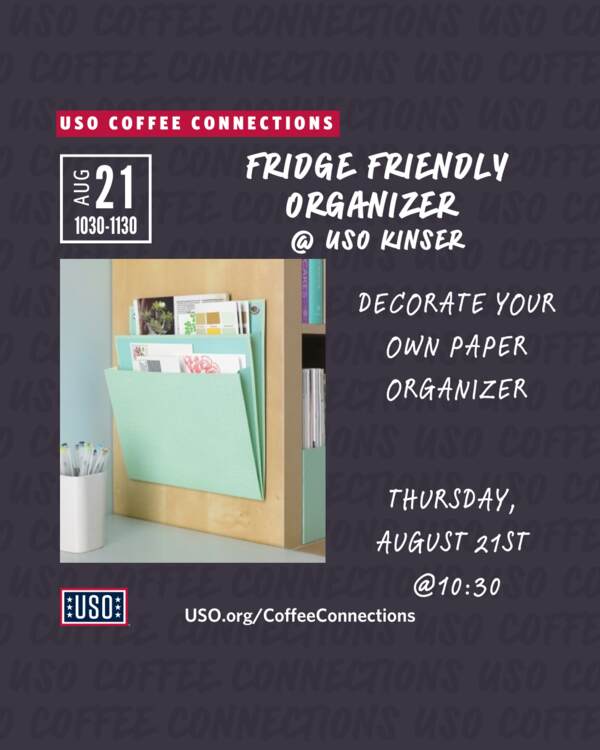 USO COFFEE CONNECTIONS

AUG 21
1030-1130

FRIDGE FRIENDLY ORGANIZER
@ USO KINSER

DECORATE YOUR OWN PAPER ORGANIZER

THURSDAY, AUGUST 21ST
@10:30

USO

USO.org/CoffeeConnections